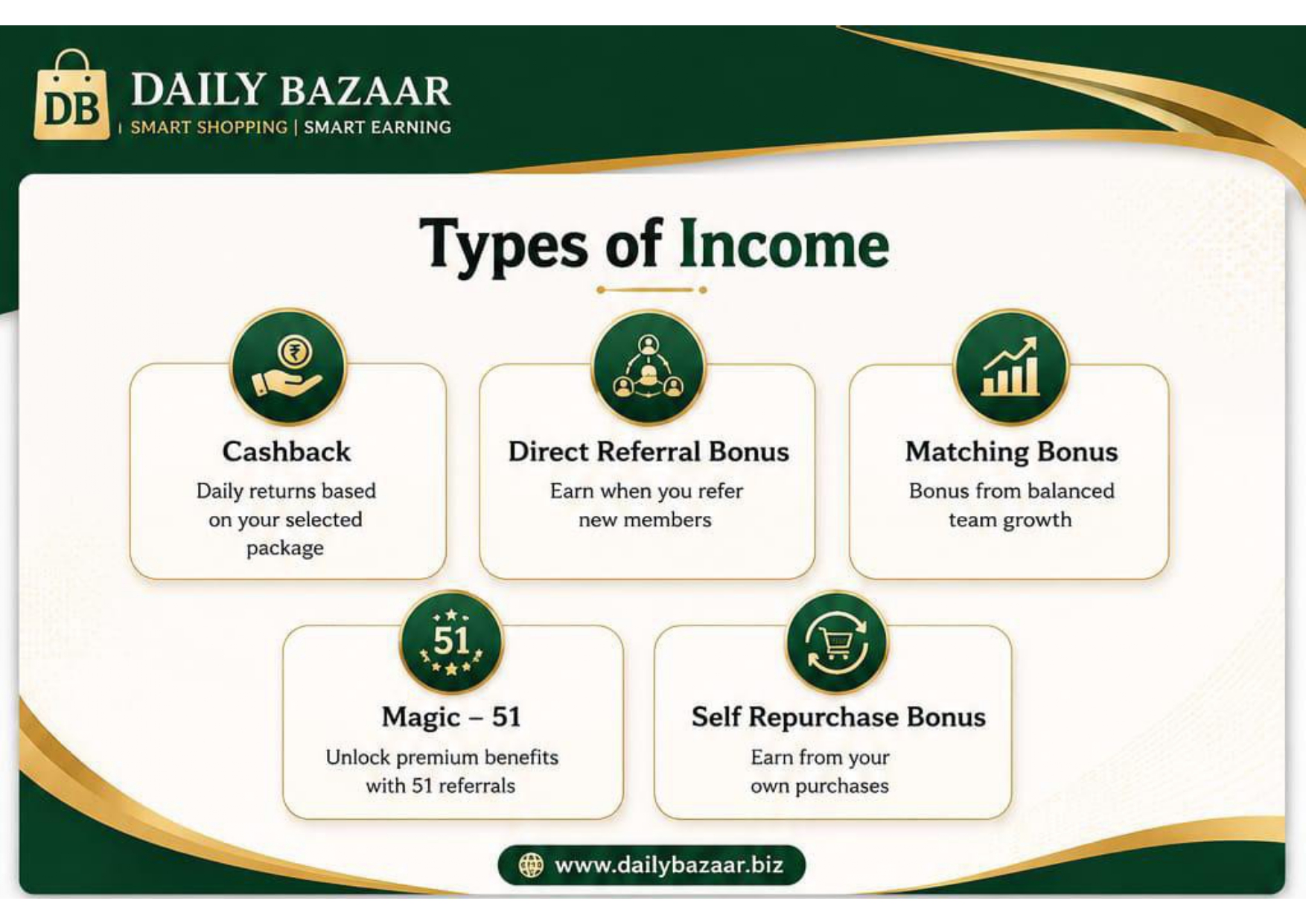 DB
DAILY BAZAAR
SMART SHOPPING | SMART EARNING

Types of Income

₹

Cashback
Daily returns based on your selected package

Direct Referral Bonus
Earn when you refer new members

Matching Bonus
Bonus from balanced team growth

51

Magic – 51
Unlock premium benefits with 51 referrals

Self Repurchase Bonus
Earn from your own purchases

www.dailybazaar.biz